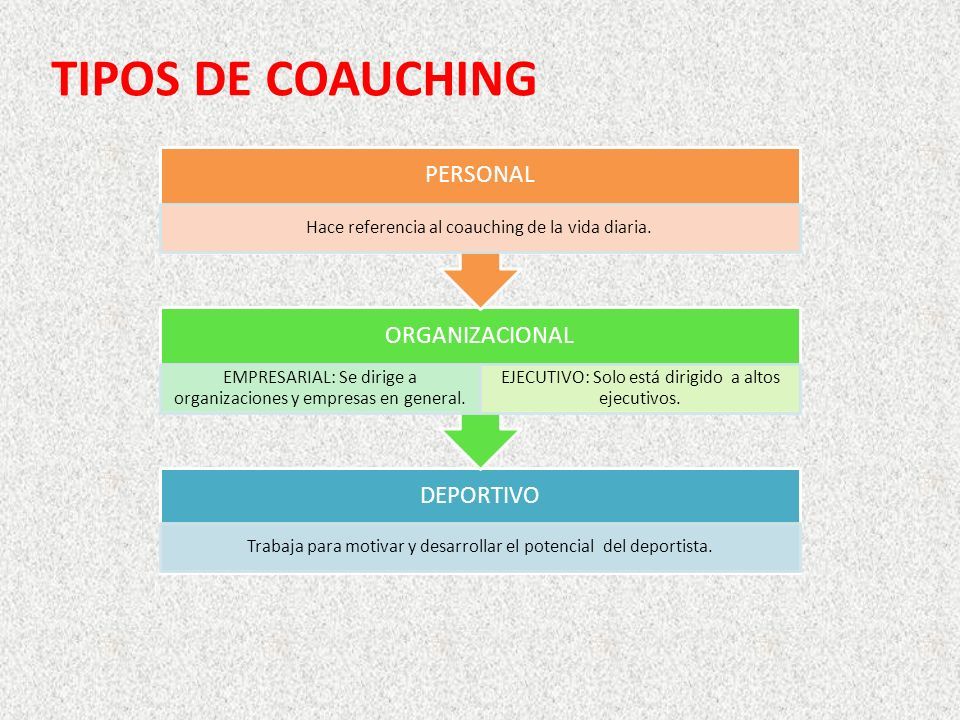 TIPOS DE COAUCHING

PERSONAL

Hace referencia al coauching de la vida diaria.

ORGANIZACIONAL

EMPRESARIAL: Se dirige a organizaciones y empresas en general.

EJECUTIVO: Solo está dirigido a altos ejecutivos.

DEPORTIVO

Trabaja para motivar y desarrollar el potencial del deportista.